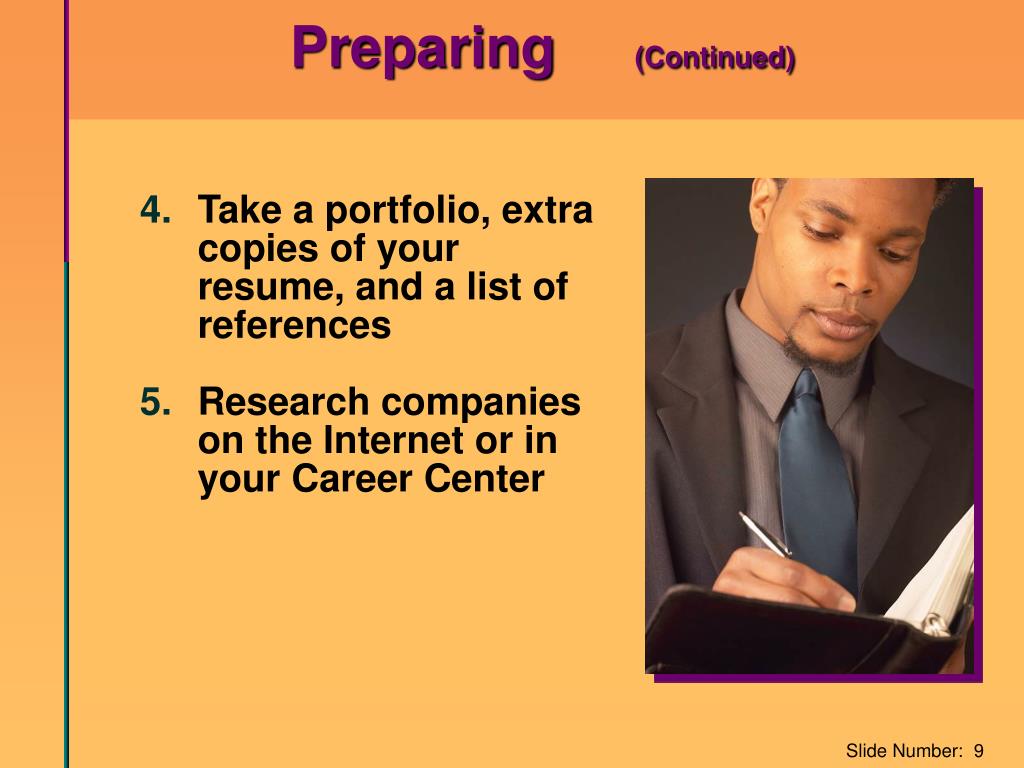 Preparing (Continued)

4. Take a portfolio, extra copies of your resume, and a list of references

5. Research companies on the Internet or in your Career Center

Slide Number: 9